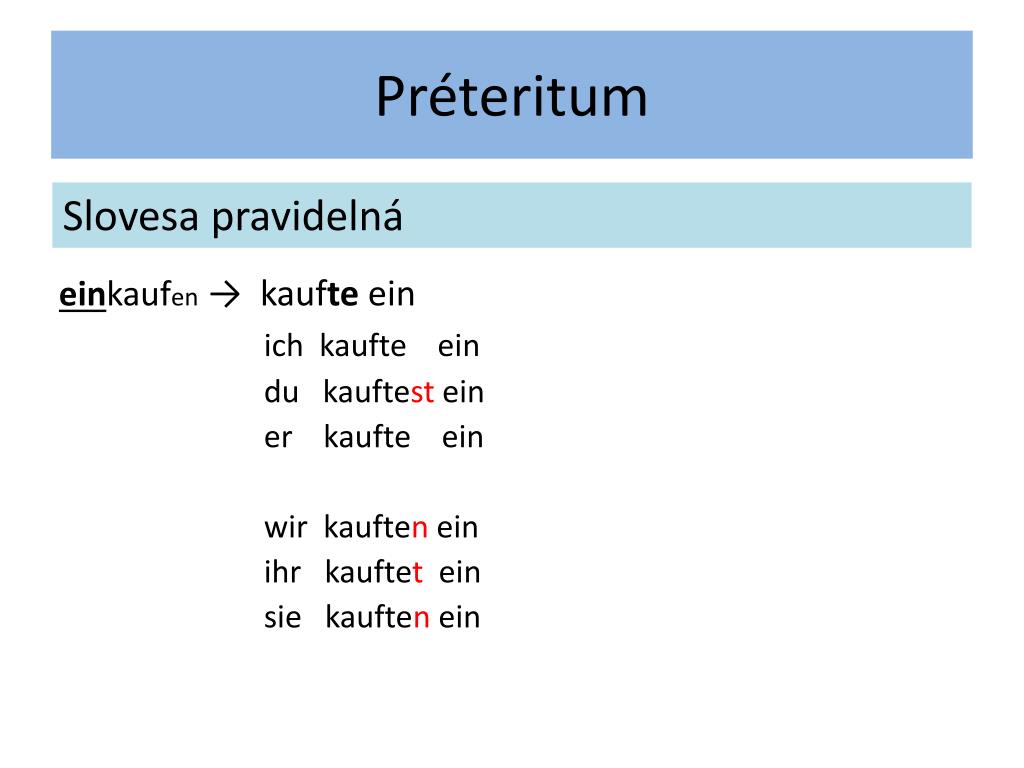 Préteritum

Slovesa pravidelná

einkaufen → kaufte ein

ich kaufte ein
du kauftest ein
er kaufte ein

wir kauften ein
ihr kauftet ein
sie kauften ein